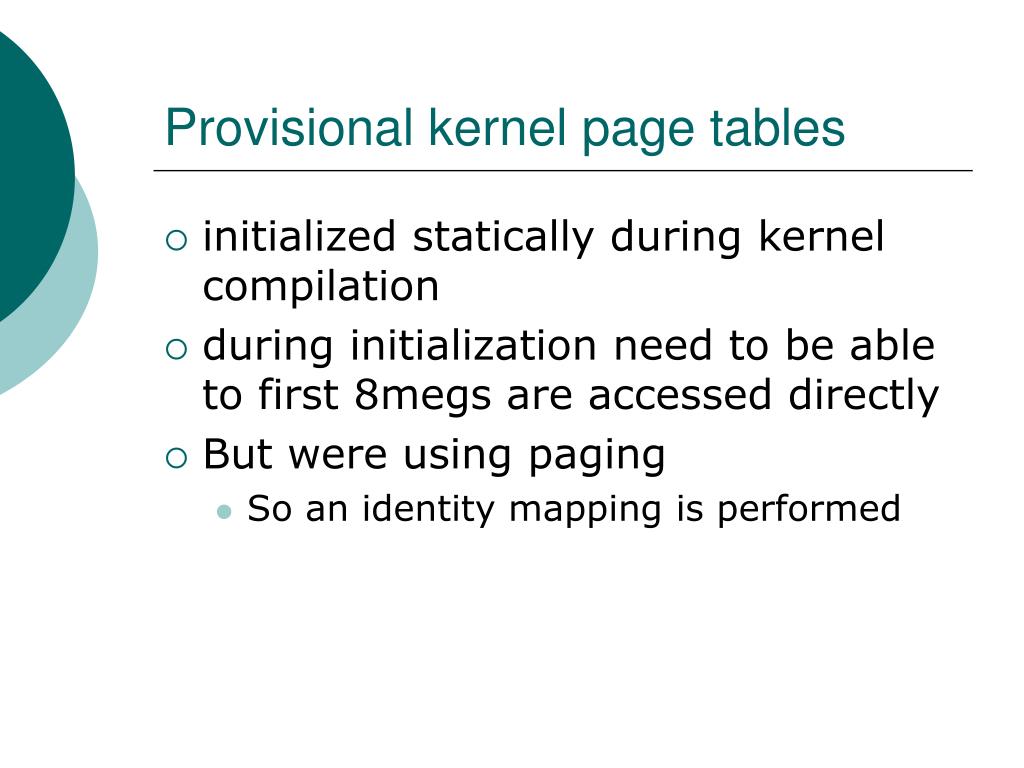 Provisional kernel page tables

initialized statically during kernel compilation

during initialization need to be able to first 8megs are accessed directly

But were using paging

So an identity mapping is performed